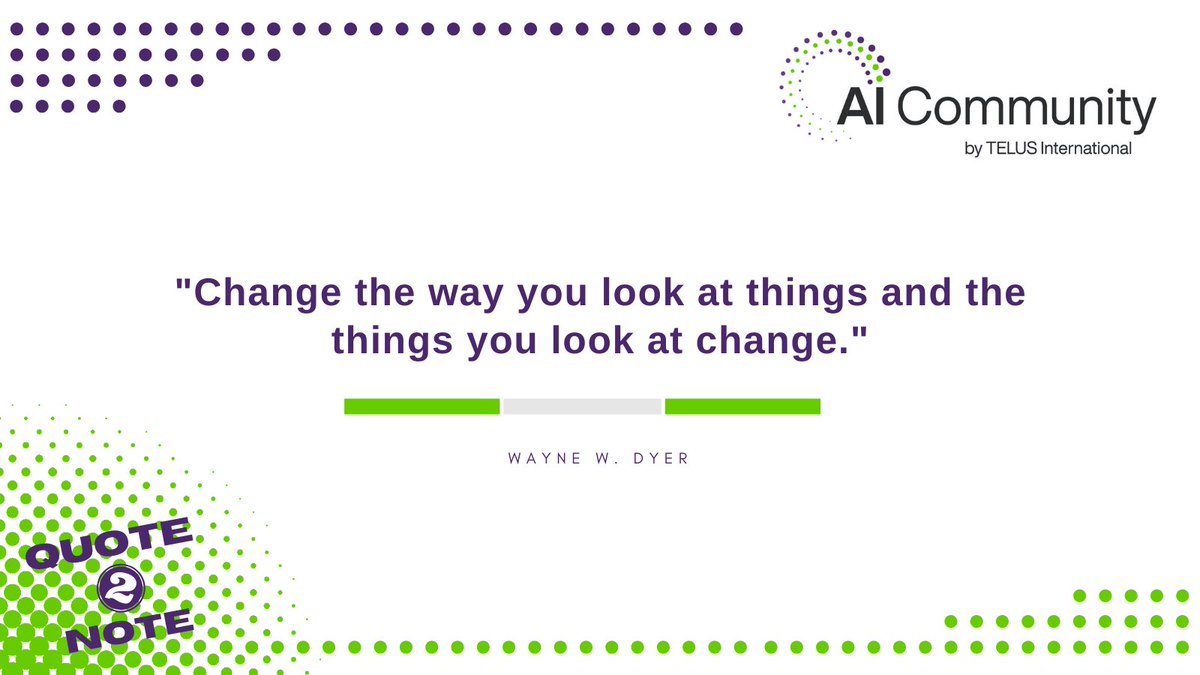 AI Community
by TELUS International

"Change the way you look at things and the things you look at change."

WAYNE W. DYER

QUOTE
2
NOTE